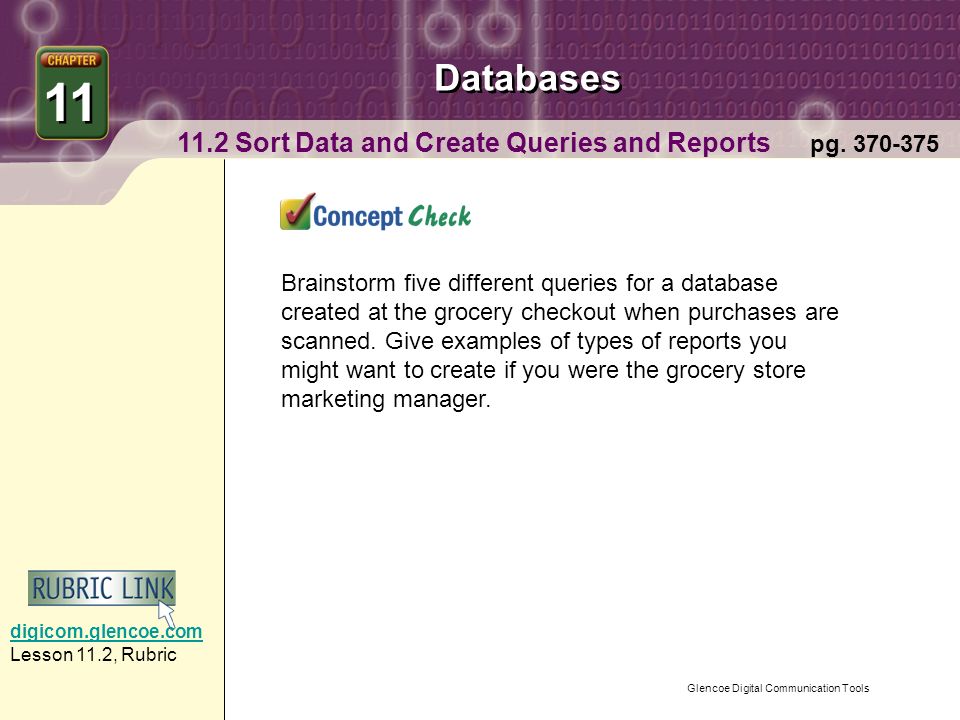 CHAPTER
11

Databases

11.2 Sort Data and Create Queries and Reports pg. 370-375

Concept Check

Brainstorm five different queries for a database created at the grocery checkout when purchases are scanned. Give examples of types of reports you might want to create if you were the grocery store marketing manager.

RUBRIC LINK

digicom.glencoe.com
Lesson 11.2, Rubric

Glencoe Digital Communication Tools